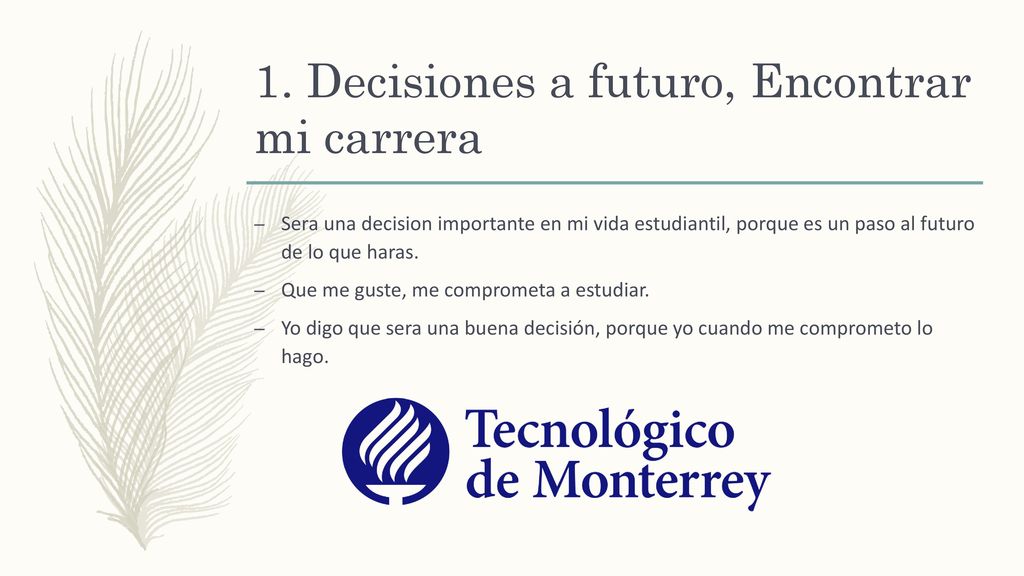 1. Decisiones a futuro, Encontrar mi carrera

– Sera una decision importante en mi vida estudiantil, porque es un paso al futuro de lo que haras.

– Que me guste, me comprometa a estudiar.

– Yo digo que sera una buena decisión, porque yo cuando me comprometo lo hago.

Tecnológico de Monterrey